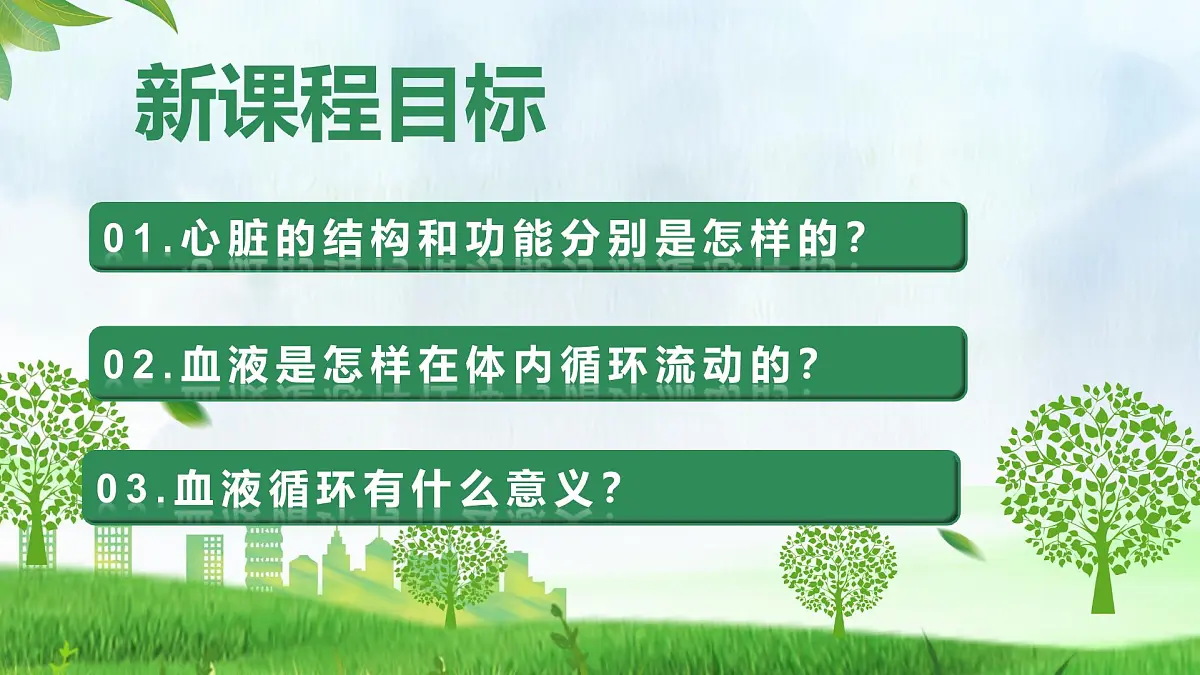 新课程目标

01.心脏的结构和功能分别是怎样的？

02.血液是怎样在体内循环流动的？

03.血液循环有什么意义？